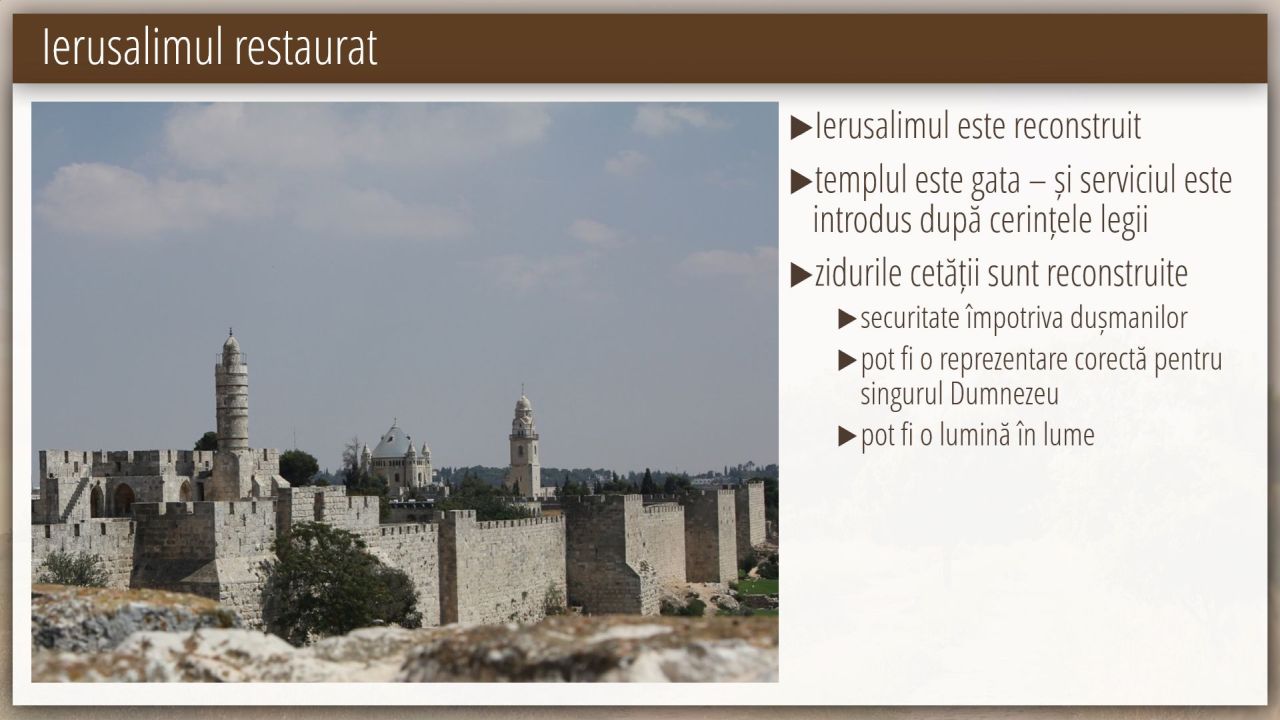 Ierusalimul restaurat

▶Ierusalimul este reconstruit

▶templul este gata – și serviciul este introdus după cerințele legii

▶zidurile cetății sunt reconstruite

▶securitate împotriva dușmanilor

▶pot fi o reprezentare corectă pentru singurul Dumnezeu

▶pot fi o lumină în lume